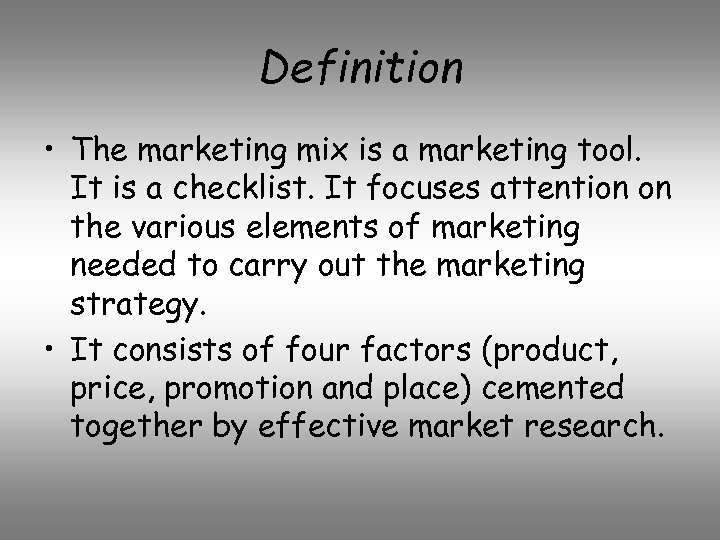 Definition

• The marketing mix is a marketing tool. It is a checklist. It focuses attention on the various elements of marketing needed to carry out the marketing strategy.

• It consists of four factors (product, price, promotion and place) cemented together by effective market research.